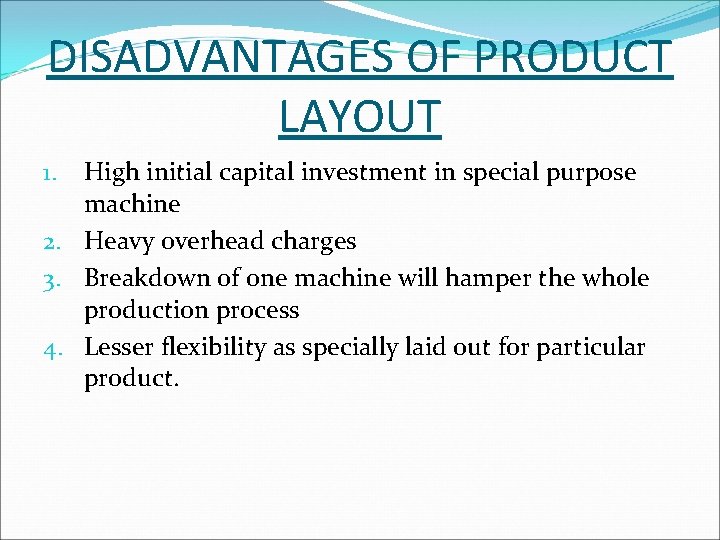 DISADVANTAGES OF PRODUCT LAYOUT

1. High initial capital investment in special purpose machine
2. Heavy overhead charges
3. Breakdown of one machine will hamper the whole production process
4. Lesser flexibility as specially laid out for particular product.